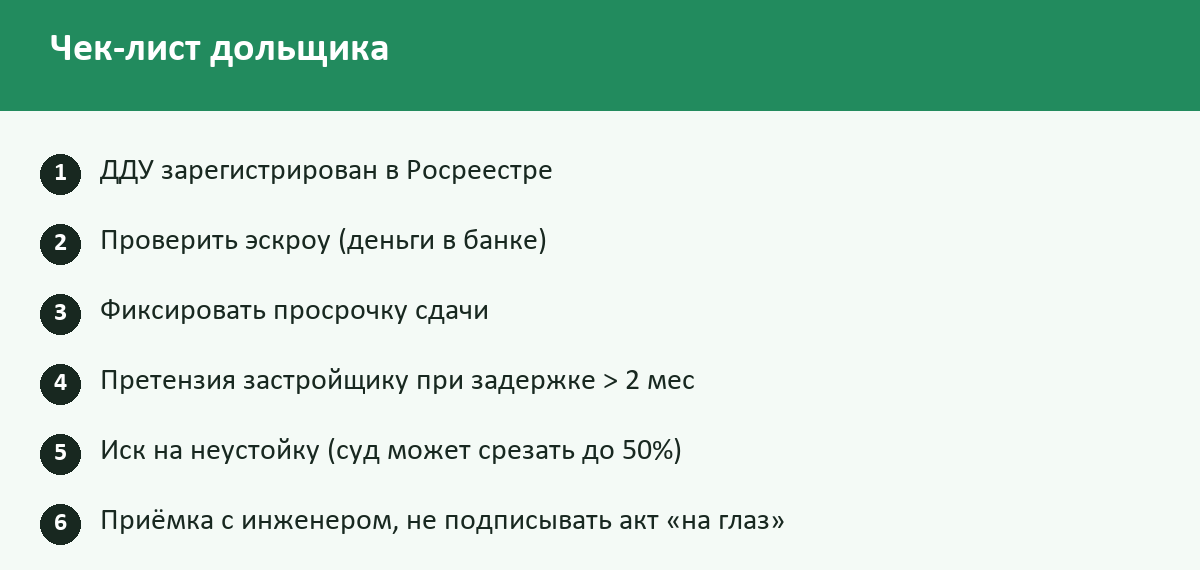 Чек-лист дольщика

1 ДДУ зарегистрирован в Росреестре

2 Проверить эскроу (деньги в банке)

3 Фиксировать просрочку сдачи

4 Претензия застройщику при задержке > 2 мес

5 Иск на неустойку (суд может срезать до 50%)

6 Приёмка с инженером, не подписывать акт «на глаз»